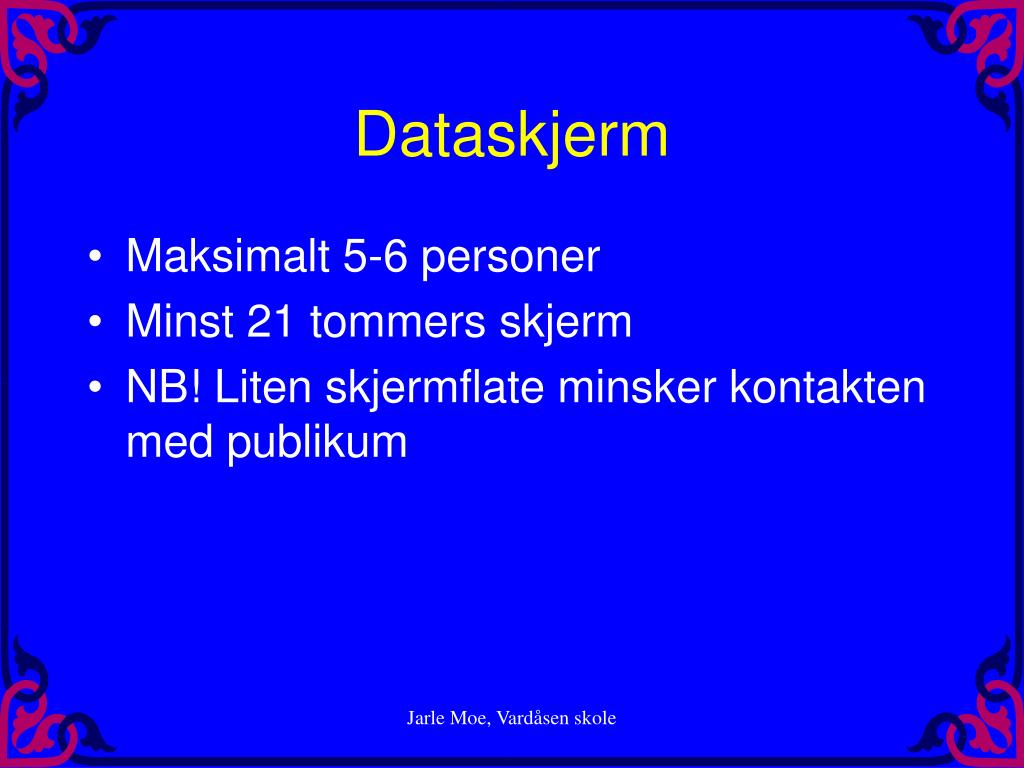 Dataskjerm

• Maksimalt 5-6 personer
• Minst 21 tommers skjerm
• NB! Liten skjermflate minsker kontakten med publikum

Jarle Moe, Vardåsen skole